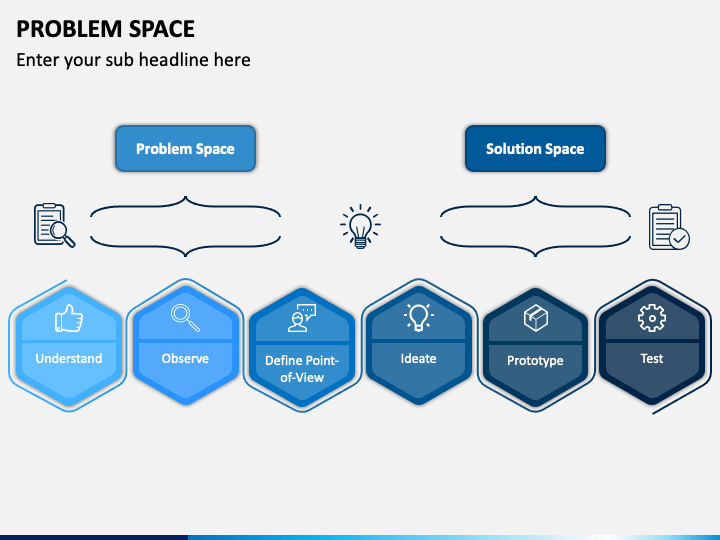 PROBLEM SPACE

Enter your sub headline here

Problem Space

Solution Space

Understand

Observe

Define Point-of-View

Ideate

Prototype

Test